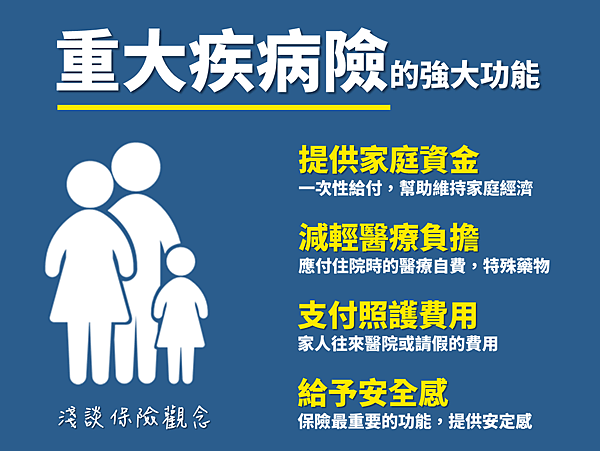 重大疾病險的強大功能

提供家庭資金
一次性給付，幫助維持家庭經濟

減輕醫療負擔
應付住院時的醫療自費，特殊藥物

支付照護費用
家人往來醫院或請假的費用

給予安全感
保險最重要的功能，提供安定感

淺談保險觀念